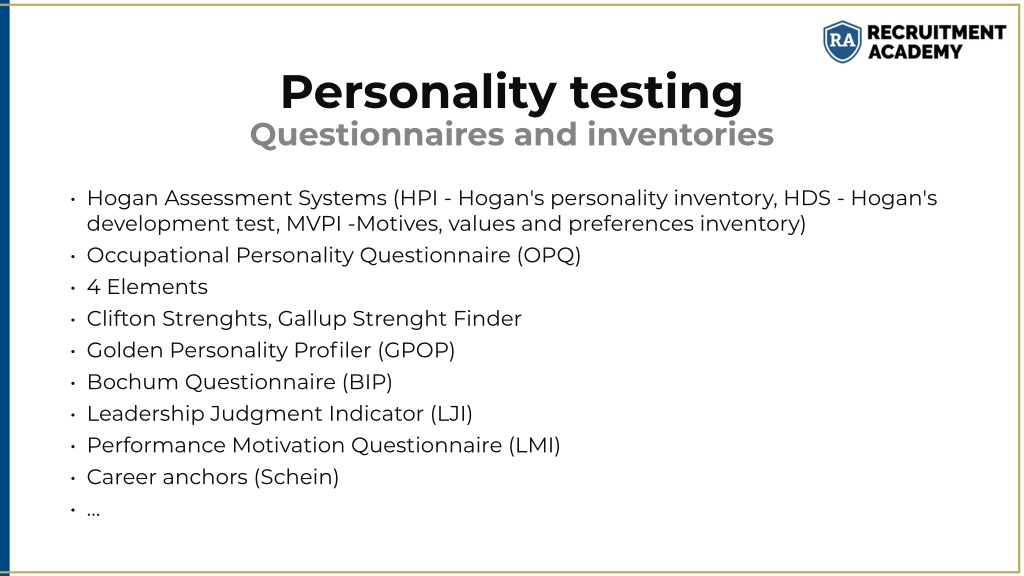 RA RECRUITMENT ACADEMY

Personality testing
Questionnaires and inventories

• Hogan Assessment Systems (HPI - Hogan's personality inventory, HDS - Hogan's development test, MVPI -Motives, values and preferences inventory)
• Occupational Personality Questionnaire (OPQ)
• 4 Elements
• Clifton Strenghts, Gallup Strenght Finder
• Golden Personality Profiler (GPOP)
• Bochum Questionnaire (BIP)
• Leadership Judgment Indicator (LJI)
• Performance Motivation Questionnaire (LMI)
• Career anchors (Schein)
• ...